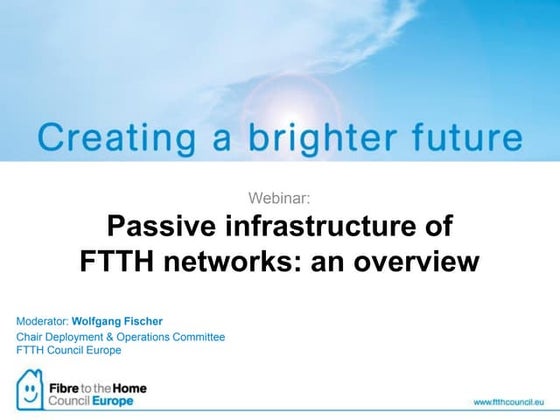 Creating a brighter future

Webinar:

Passive infrastructure of FTTH networks: an overview

Moderator: Wolfgang Fischer
Chair Deployment & Operations Committee
FTTH Council Europe

Fibre to the Home
Council Europe

www.ftthcouncil.eu